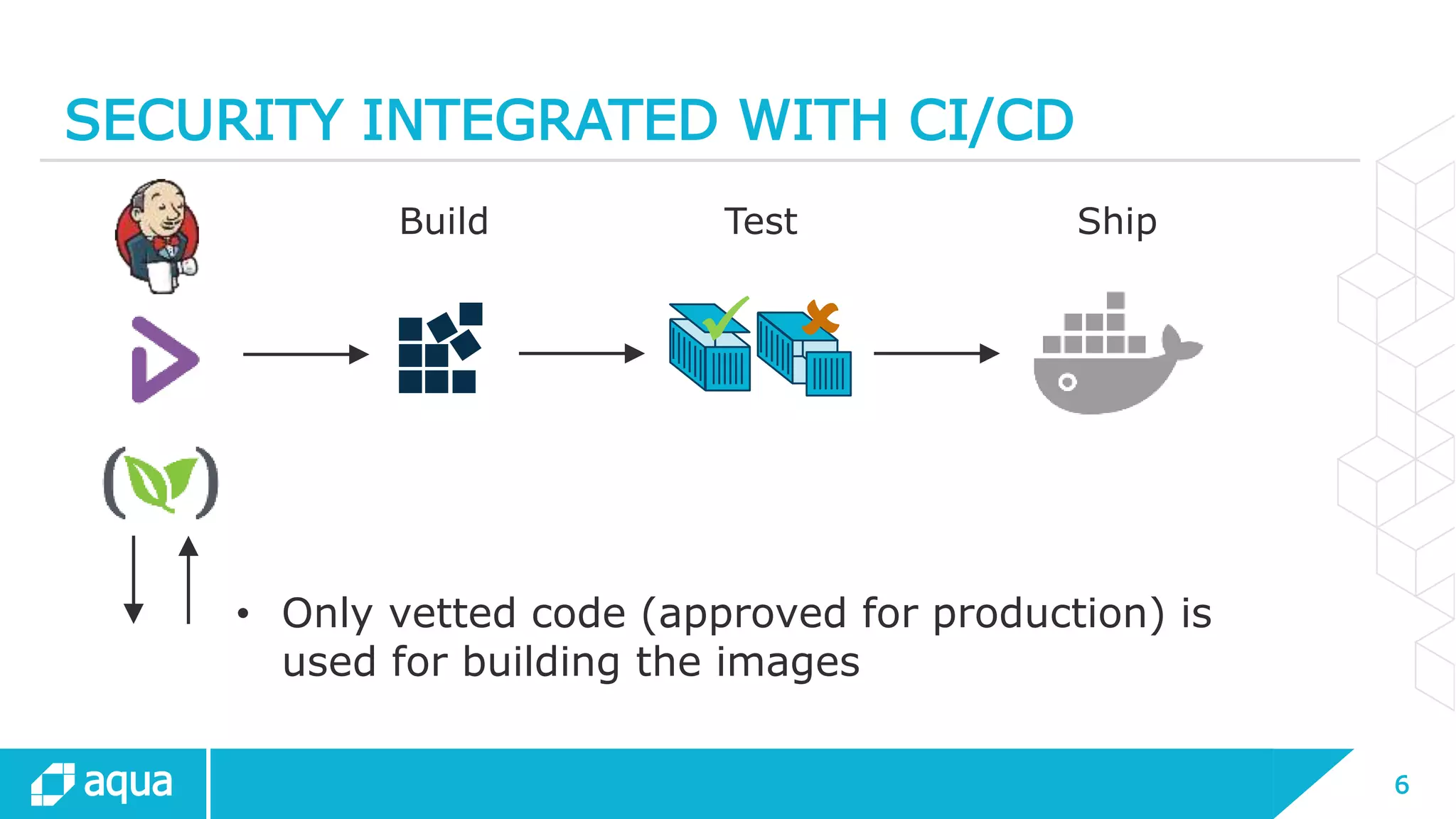 SECURITY INTEGRATED WITH CI/CD

Build

Test

Ship

• Only vetted code (approved for production) is used for building the images

aqua

6